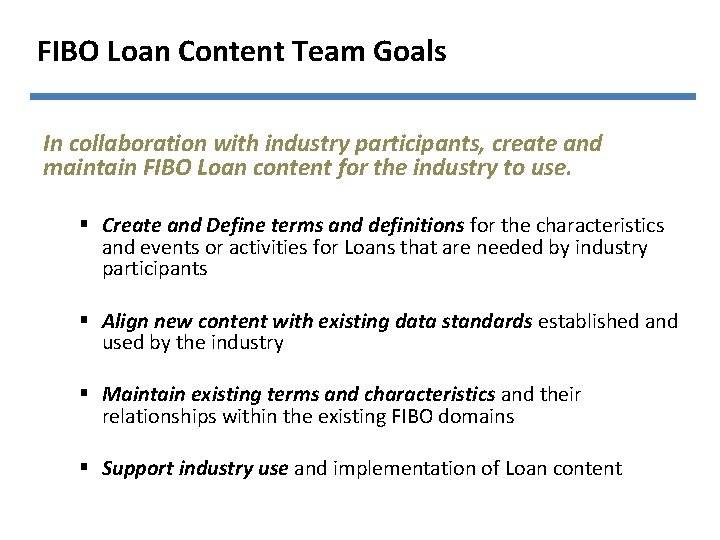 FIBO Loan Content Team Goals

In collaboration with industry participants, create and maintain FIBO Loan content for the industry to use.

▪ Create and Define terms and definitions for the characteristics and events or activities for Loans that are needed by industry participants

▪ Align new content with existing data standards established and used by the industry

▪ Maintain existing terms and characteristics and their relationships within the existing FIBO domains

▪ Support industry use and implementation of Loan content